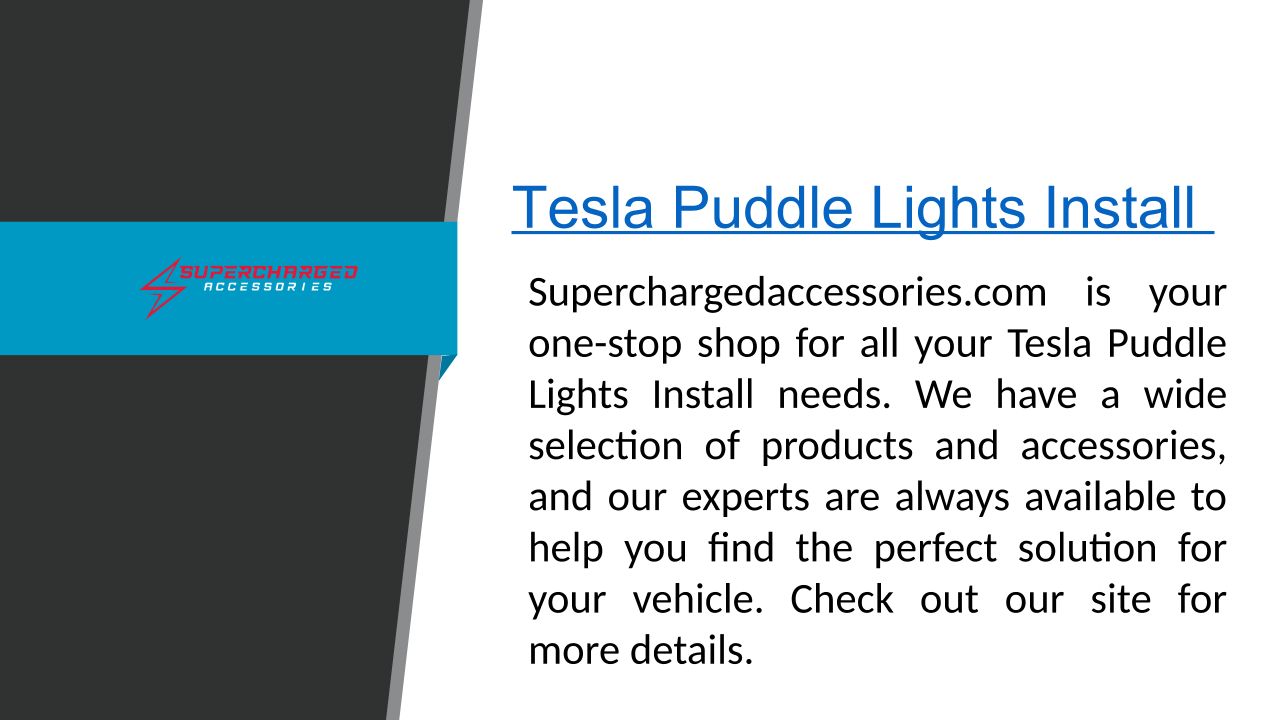 SUPERCHARGED
ACCESSORIES

Tesla Puddle Lights Install

Superchargedaccessories.com is your one-stop shop for all your Tesla Puddle Lights Install needs. We have a wide selection of products and accessories, and our experts are always available to help you find the perfect solution for your vehicle. Check out our site for more details.